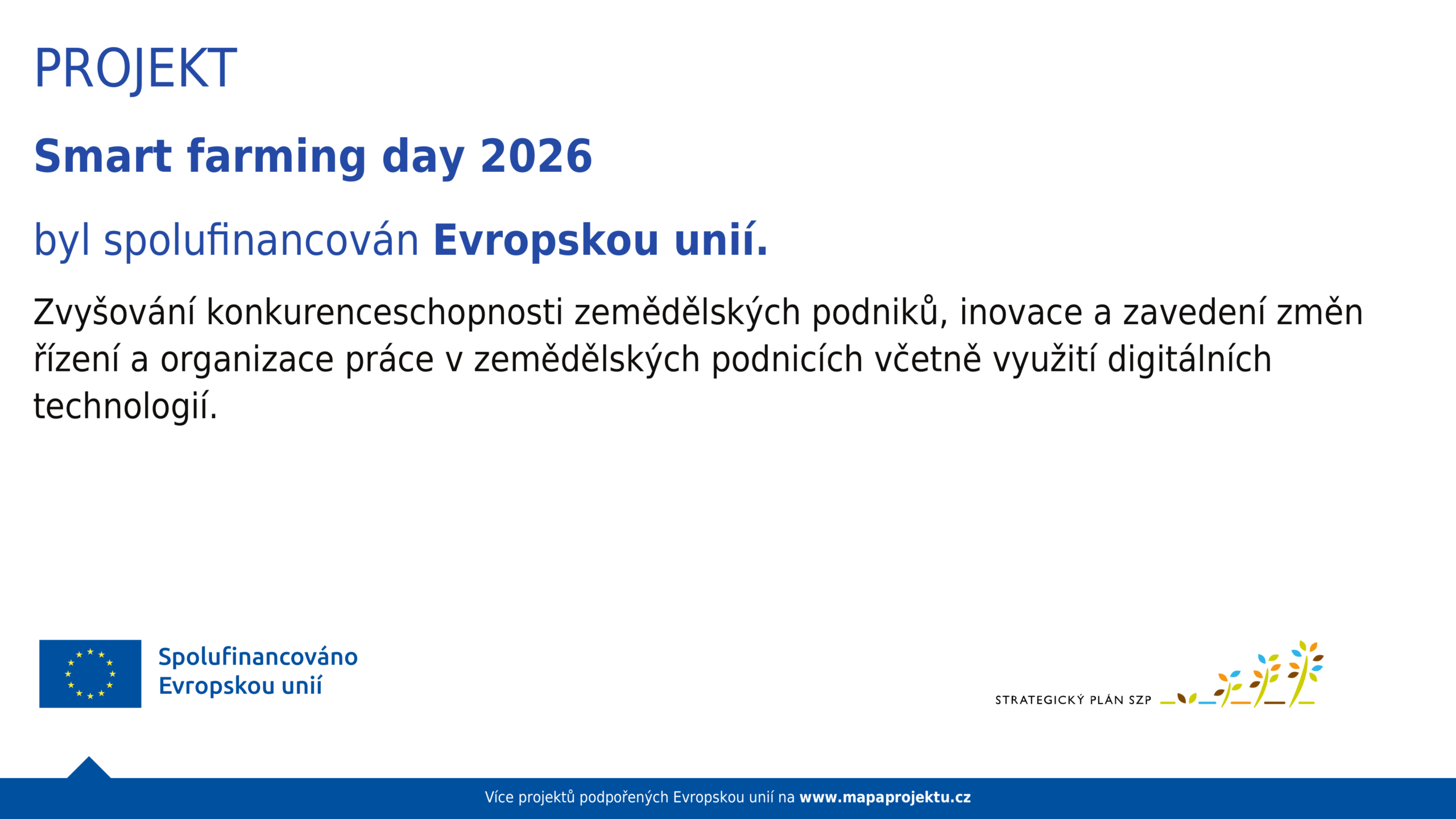 PROJEKT

Smart farming day 2026

byl spolufinancován Evropskou unií.

Zvyšování konkurenceschopnosti zemědělských podniků, inovace a zavedení změn řízení a organizace práce v zemědělských podnicích včetně využití digitálních technologií.

Spolufinancováno Evropskou unií

STRATEGICKÝ PLÁN SZP

Více projektů podpořených Evropskou unií na www.mapaprojektu.cz